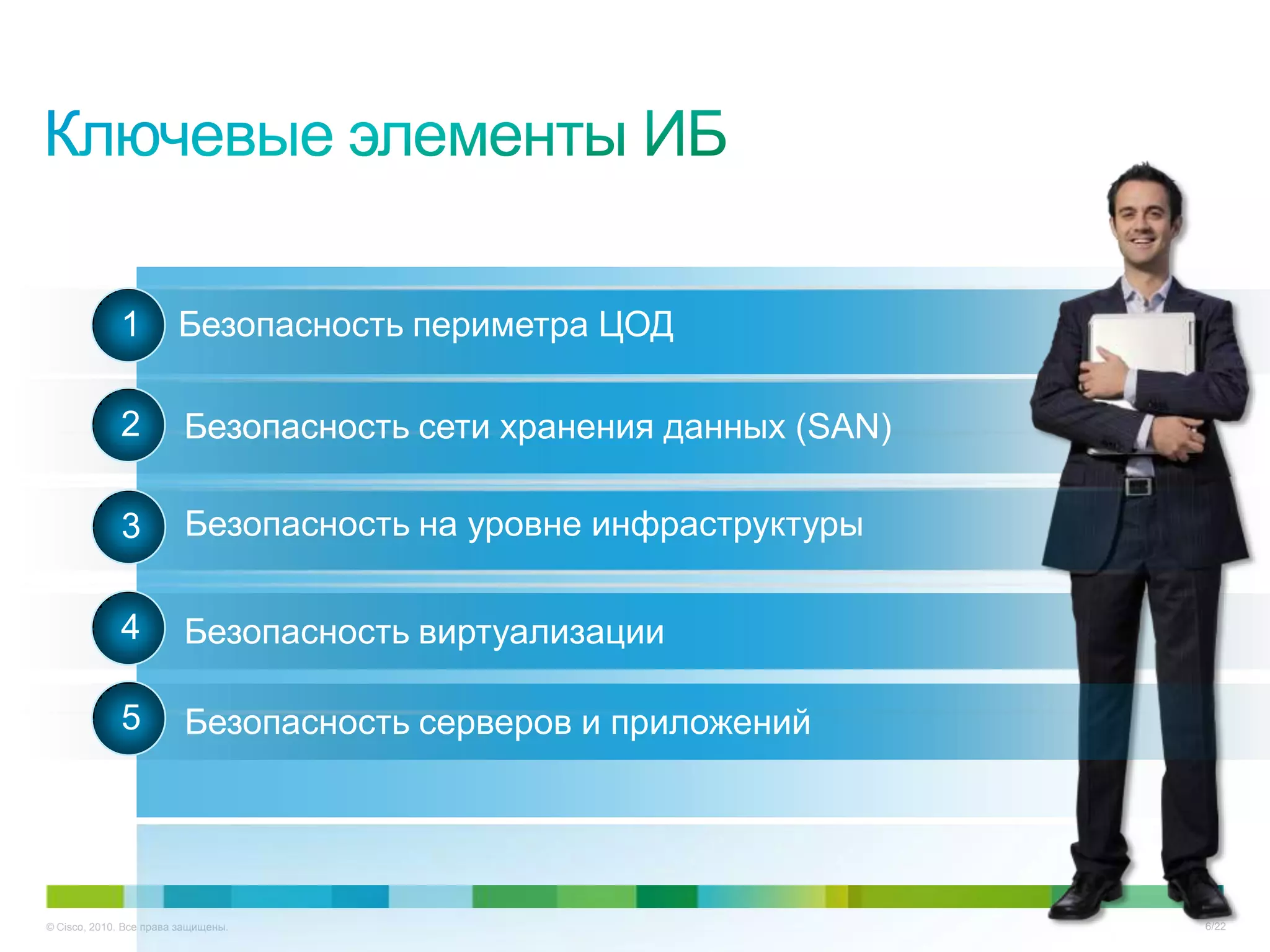 Ключевые элементы ИБ

1 Безопасность периметра ЦОД

2 Безопасность сети хранения данных (SAN)

3 Безопасность на уровне инфраструктуры

4 Безопасность виртуализации

5 Безопасность серверов и приложений

© Cisco, 2010. Все права защищены.

6/22